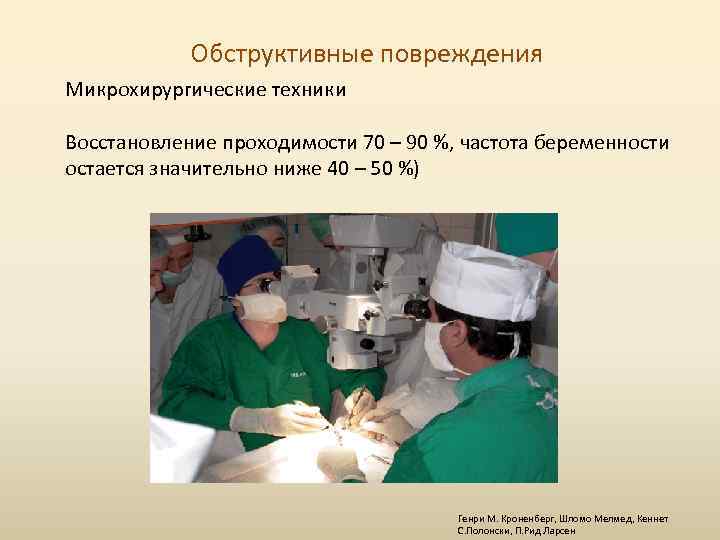 Обструктивные повреждения

Микрохирургические техники

Восстановление проходимости 70 – 90 %, частота беременности остается значительно ниже 40 – 50 %)

Генри М. Кроненберг, Шломо Мелмед, Кеннет С.Полонски, П.Рид Ларсен